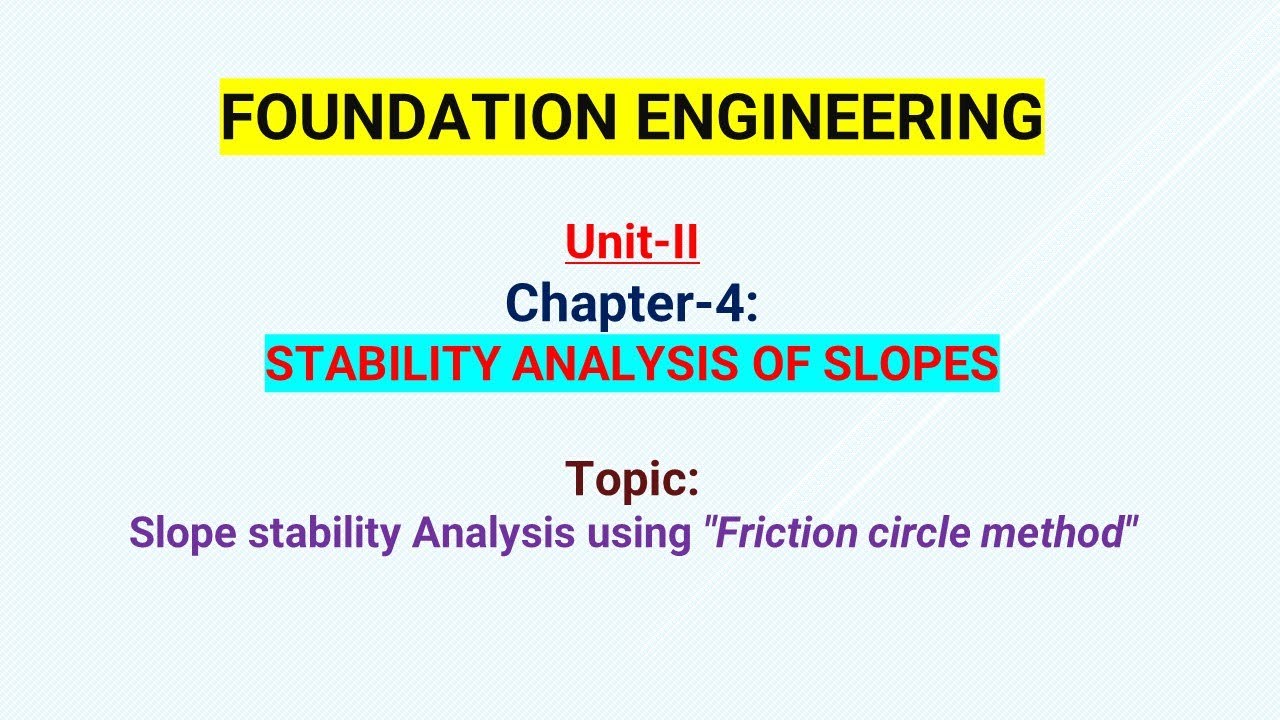 FOUNDATION ENGINEERING

Unit-II
Chapter-4:
STABILITY ANALYSIS OF SLOPES

Topic:
Slope stability Analysis using "Friction circle method"